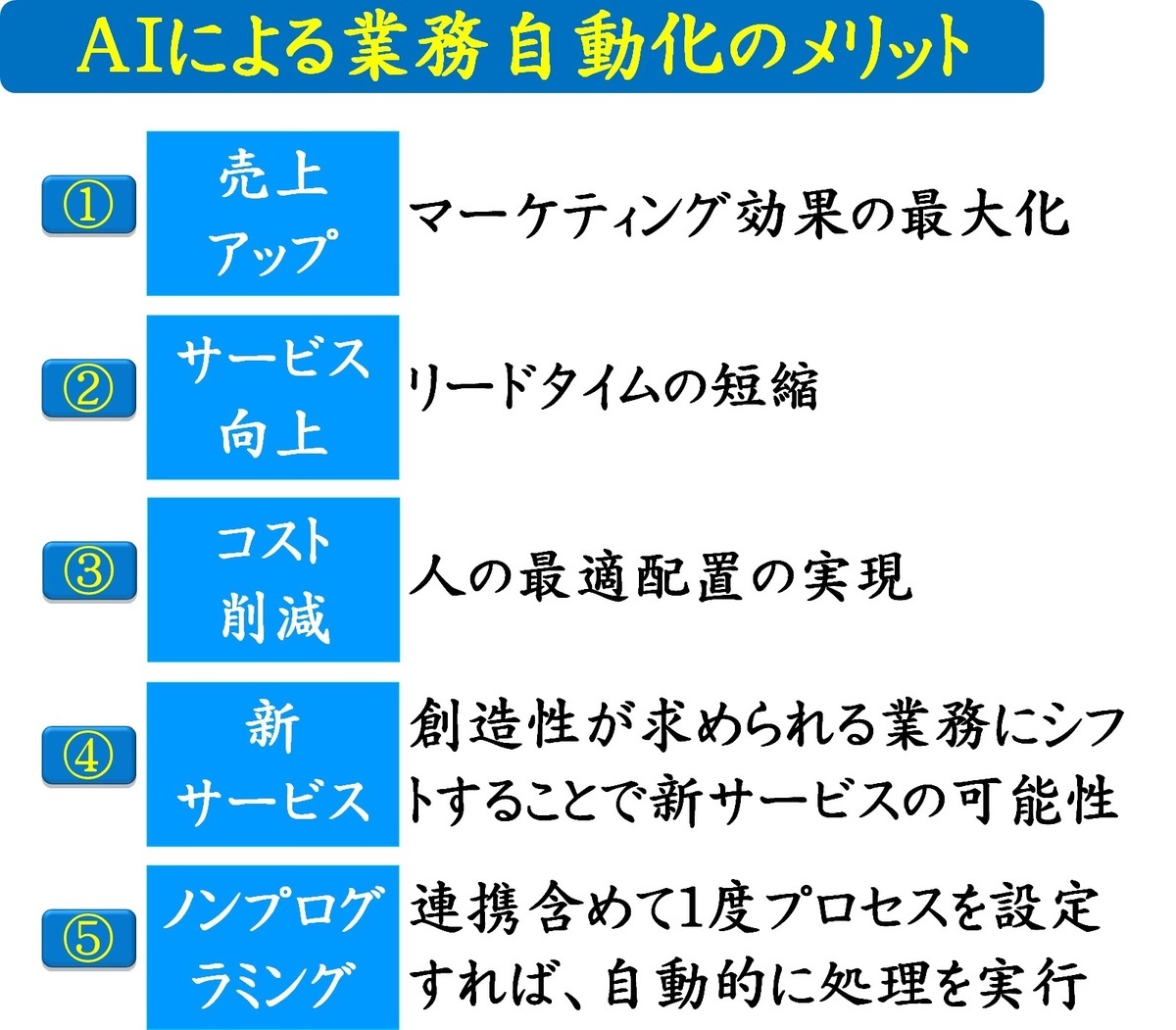 AIによる業務自動化のメリット

①
売上アップ
マーケティング効果の最大化

②
サービス向上
リードタイムの短縮

③
コスト削減
人の最適配置の実現

④
新サービス
創造性が求められる業務にシフトすることで新サービスの可能性

⑤
ノンプログラミング
連携含めて1度プロセスを設定すれば、自動的に処理を実行